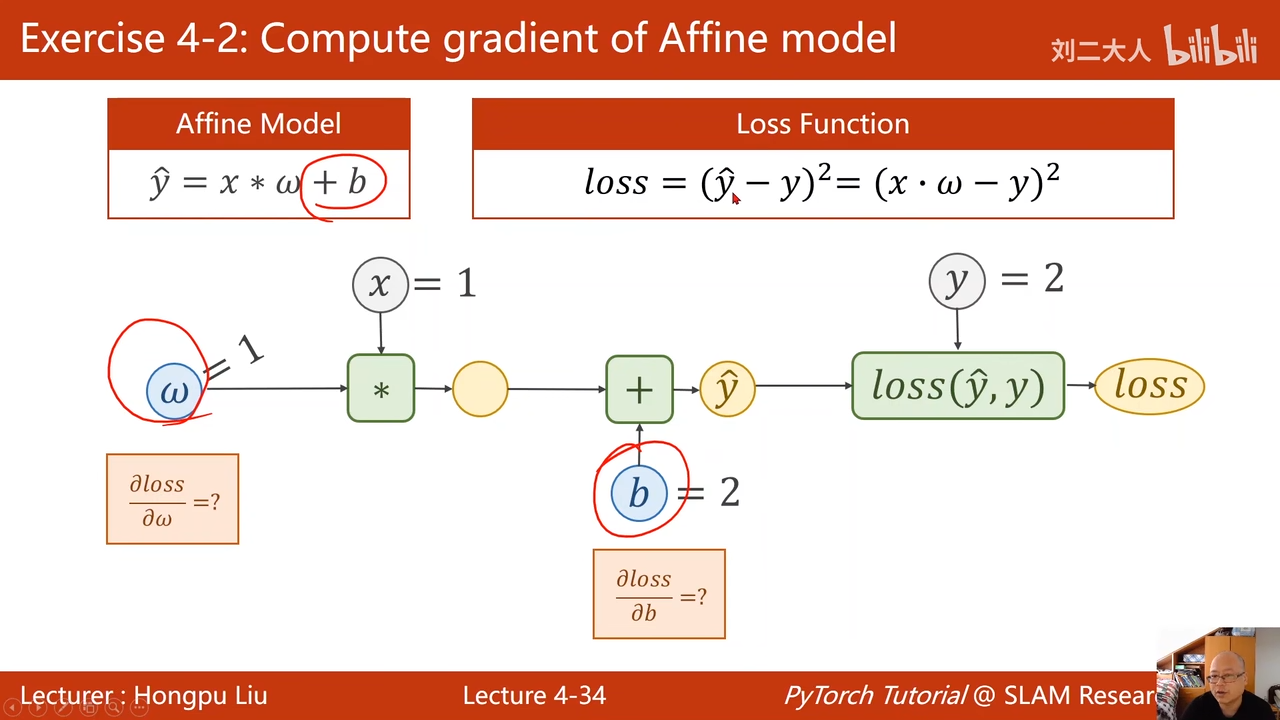 Exercise 4-2: Compute gradient of Affine model

刘二大人 bilibili

Affine Model

$\hat{y} = x * \omega + b$

Loss Function

$loss = (\hat{y} - y)^2 = (x \cdot \omega - y)^2$

$x = 1$

$y = 2$

$\omega = 1$

$*$

$+$

$\hat{y}$

$loss(\hat{y}, y)$

$loss$

$b = 2$

$\frac{\partial loss}{\partial \omega} = ?$

$\frac{\partial loss}{\partial b} = ?$

Lecturer : Hongpu Liu

Lecture 4-34

PyTorch Tutorial @ SLAM Resear